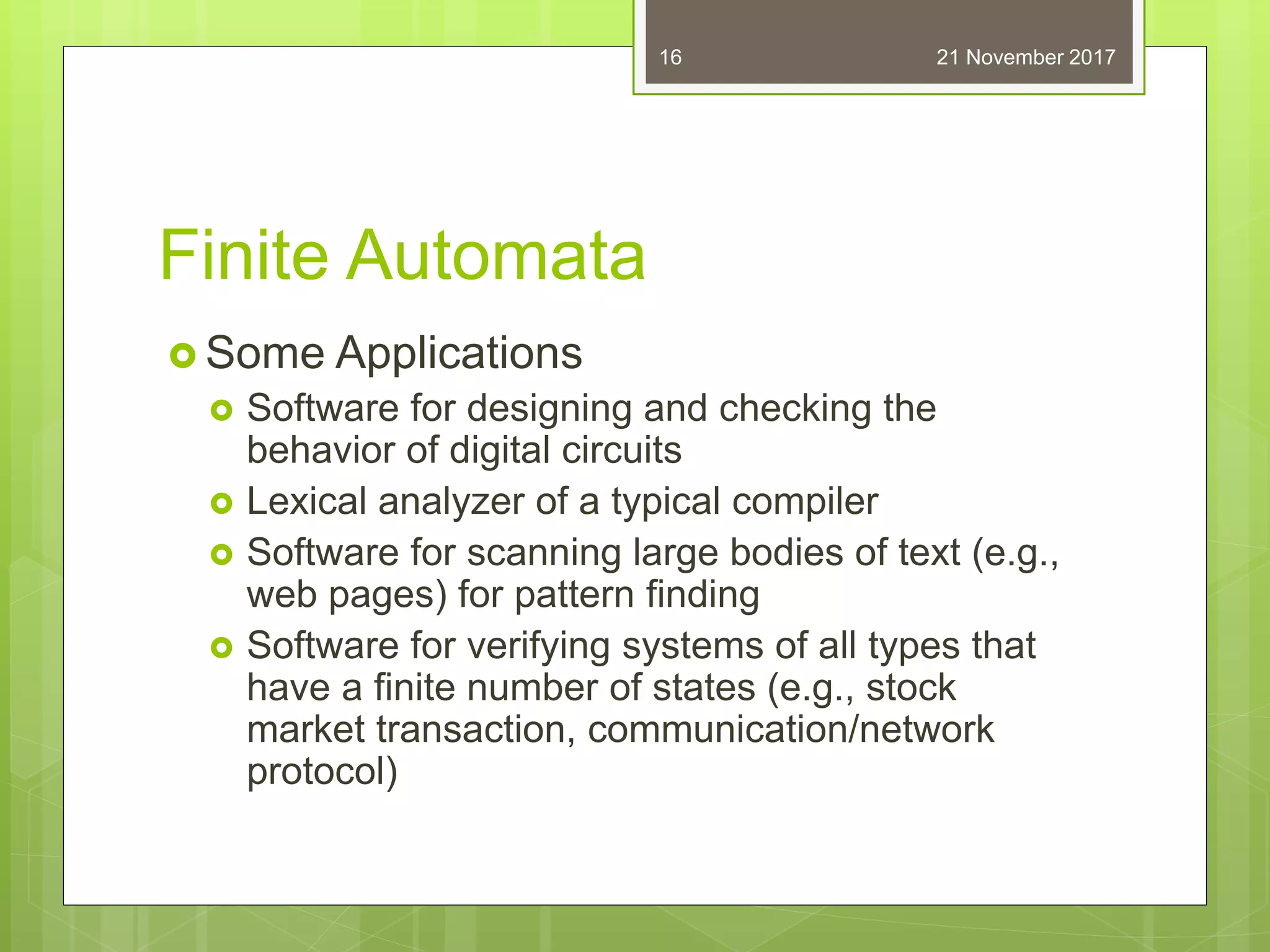 16

21 November 2017

Finite Automata

Some Applications

Software for designing and checking the behavior of digital circuits

Lexical analyzer of a typical compiler

Software for scanning large bodies of text (e.g., web pages) for pattern finding

Software for verifying systems of all types that have a finite number of states (e.g., stock market transaction, communication/network protocol)